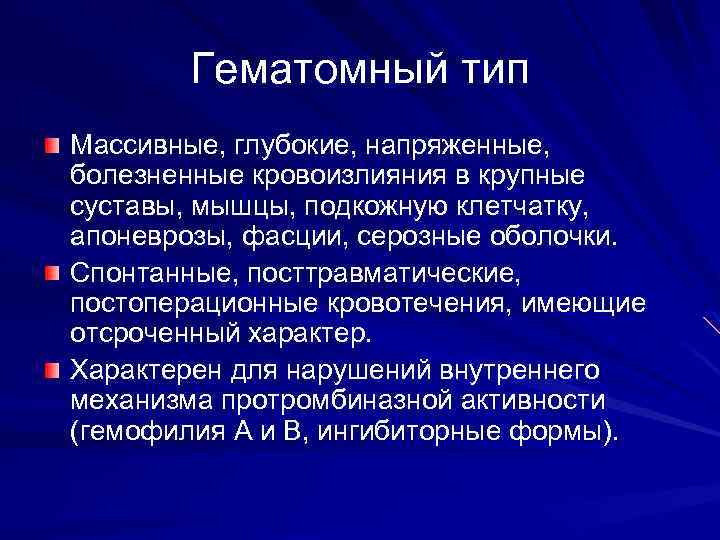 Гематомный тип

Массивные, глубокие, напряженные, болезненные кровоизлияния в крупные суставы, мышцы, подкожную клетчатку, апоневрозы, фасции, серозные оболочки.

Спонтанные, посттравматические, постоперационные кровотечения, имеющие отсроченный характер.

Характерен для нарушений внутреннего механизма протромбиназной активности (гемофилия А и В, ингибиторные формы).